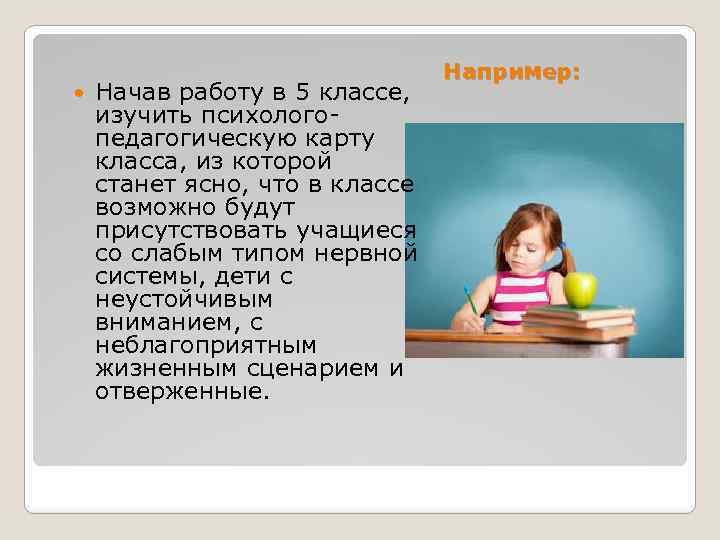 Например:

Начав работу в 5 классе, изучить психолого-педагогическую карту класса, из которой станет ясно, что в классе возможно будут присутствовать учащиеся со слабым типом нервной системы, дети с неустойчивым вниманием, с неблагоприятным жизненным сценарием и отверженные.